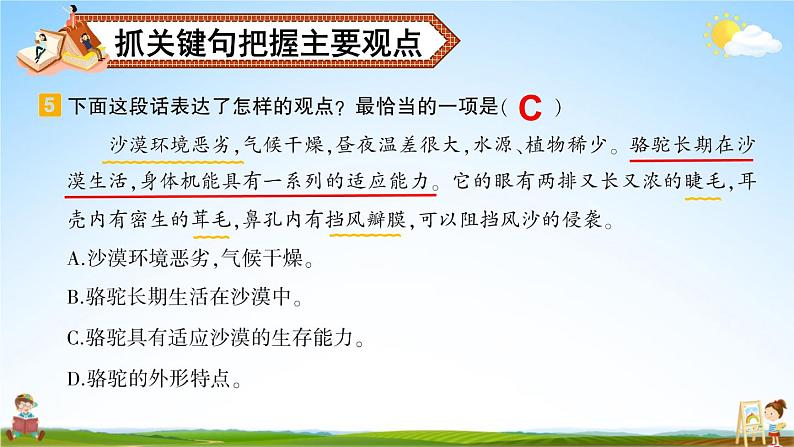 抓关键句把握主要观点

5 下面这段话表达了怎样的观点？最恰当的一项是( C )

沙漠环境恶劣，气候干燥，昼夜温差很大，水源、植物稀少。骆驼长期在沙漠生活，身体机能具有一系列的适应能力。它的眼有两排又长又浓的睫毛，耳壳内有密生的茸毛，鼻孔内有挡风瓣膜，可以阻挡风沙的侵袭。

A.沙漠环境恶劣，气候干燥。

B.骆驼长期生活在沙漠中。

C.骆驼具有适应沙漠的生存能力。

D.骆驼的外形特点。